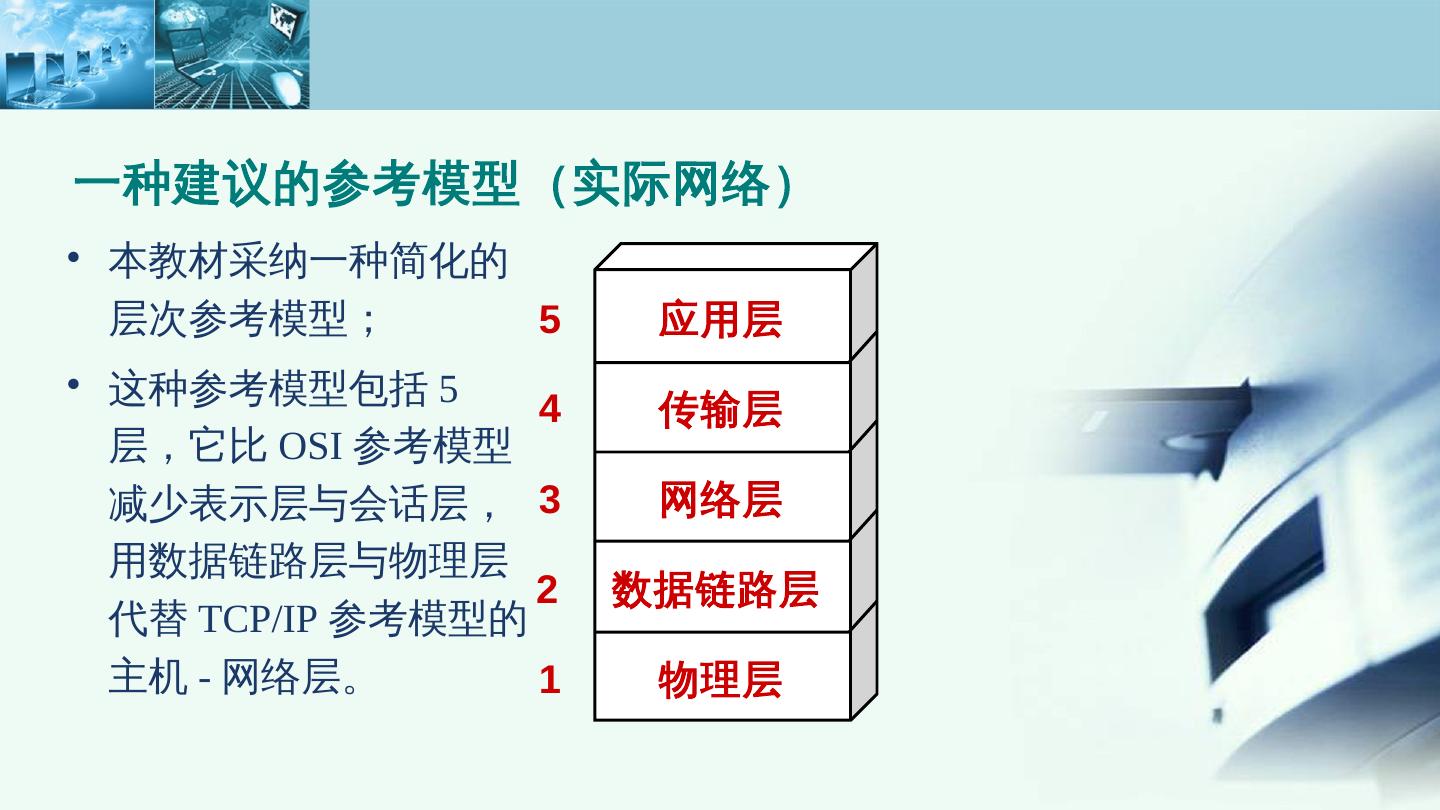 一种建议的参考模型（实际网络）

• 本教材采纳一种简化的层次参考模型；

• 这种参考模型包括 5 层，它比 OSI 参考模型减少表示层与会话层，用数据链路层与物理层代替 TCP/IP 参考模型的主机 - 网络层。

5 应用层
4 传输层
3 网络层
2 数据链路层
1 物理层